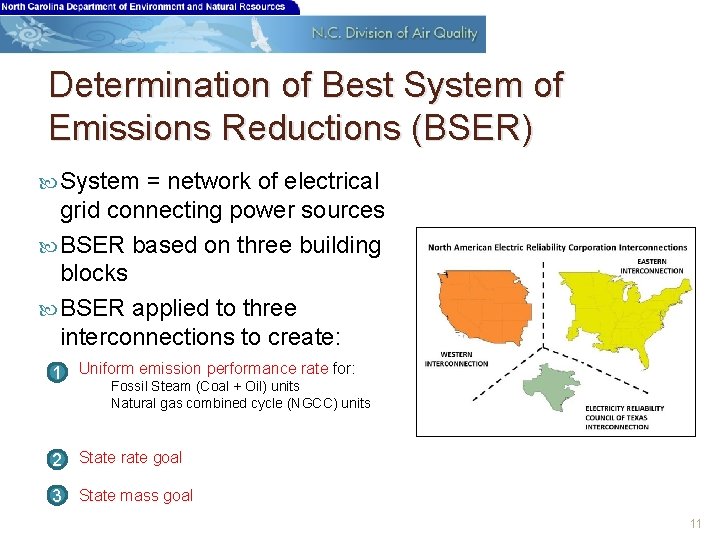 North Carolina Department of Environment and Natural Resources

N.C. Division of Air Quality

Determination of Best System of Emissions Reductions (BSER)

System = network of electrical grid connecting power sources

BSER based on three building blocks

BSER applied to three interconnections to create:

1 Uniform emission performance rate for:
Fossil Steam (Coal + Oil) units
Natural gas combined cycle (NGCC) units

2 State rate goal

3 State mass goal

North American Electric Reliability Corporation Interconnections

EASTERN INTERCONNECTION

WESTERN INTERCONNECTION

ELECTRICITY RELIABILITY COUNCIL OF TEXAS INTERCONNECTION

11